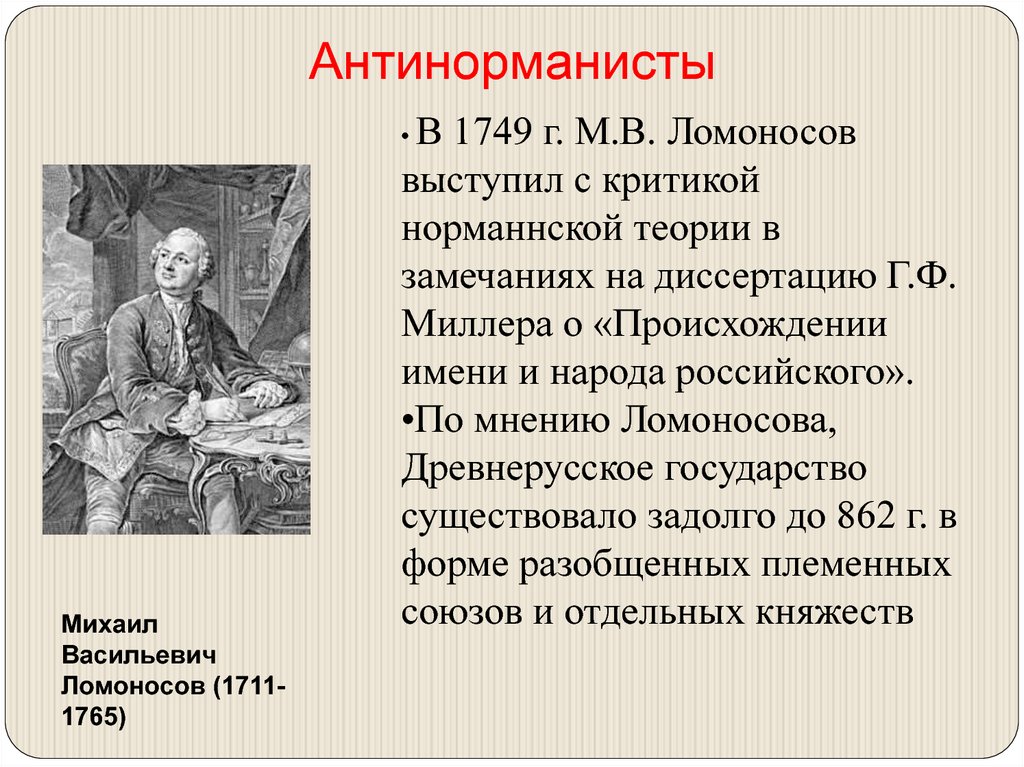 Антинорманисты

• В 1749 г. М.В. Ломоносов выступил с критикой норманнской теории в замечаниях на диссертацию Г.Ф. Миллера о «Происхождении имени и народа российского».
•По мнению Ломоносова, Древнерусское государство существовало задолго до 862 г. в форме разобщенных племенных союзов и отдельных княжеств

Михаил Васильевич Ломоносов (1711-1765)